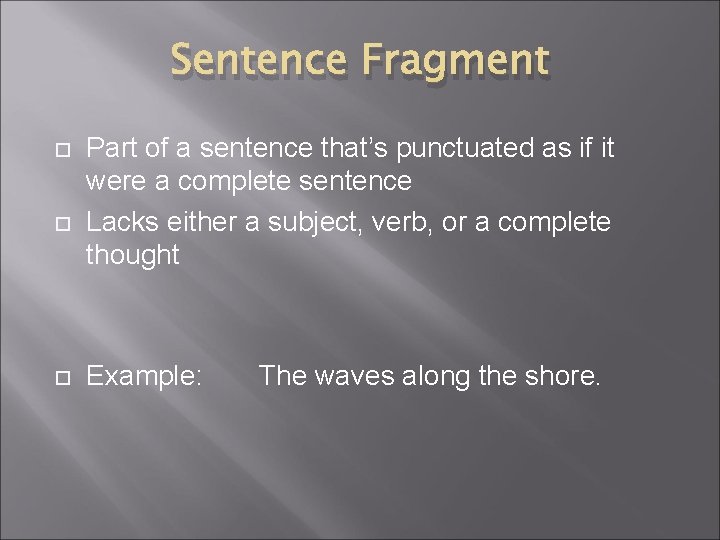 Sentence Fragment

Part of a sentence that's punctuated as if it were a complete sentence

Lacks either a subject, verb, or a complete thought

Example: The waves along the shore.